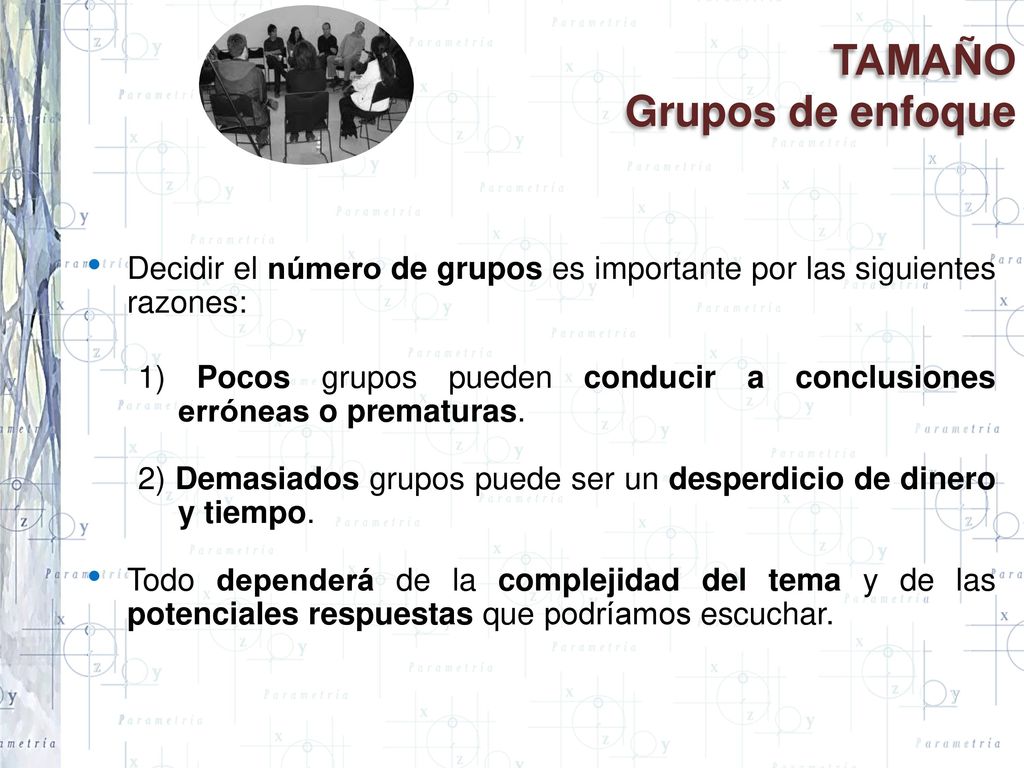 TAMAÑO
Grupos de enfoque

• Decidir el número de grupos es importante por las siguientes razones:

1) Pocos grupos pueden conducir a conclusiones erróneas o prematuras.

2) Demasiados grupos puede ser un desperdicio de dinero y tiempo.

• Todo dependerá de la complejidad del tema y de las potenciales respuestas que podríamos escuchar.